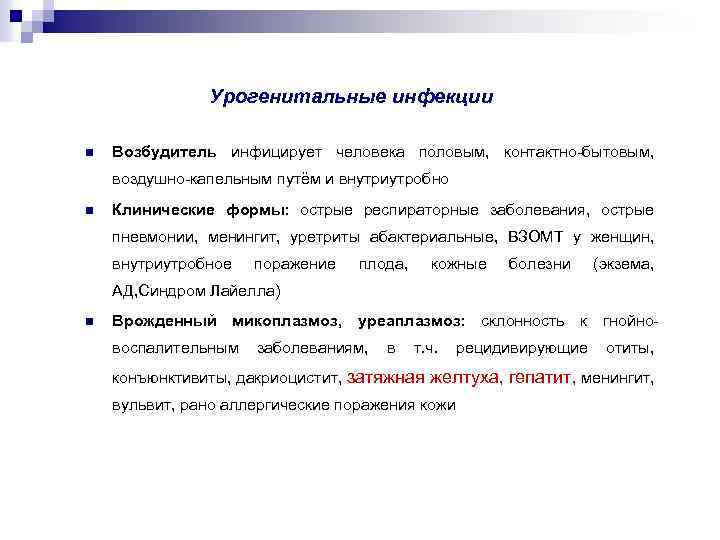 Урогенитальные инфекции

Возбудитель инфицирует человека половым, контактно-бытовым, воздушно-капельным путём и внутриутробно

Клинические формы: острые респираторные заболевания, острые пневмонии, менингит, уретриты абактериальные, ВЗОМТ у женщин, внутриутробное поражение плода, кожные болезни (экзема, АД,Синдром Лайелла)

Врожденный микоплазмоз, уреаплазмоз: склонность к гнойно-воспалительным заболеваниям, в т.ч. рецидивирующие отиты, конъюнктивиты, дакриоцистит, затяжная желтуха, гепатит, менингит, вульвит, рано аллергические поражения кожи